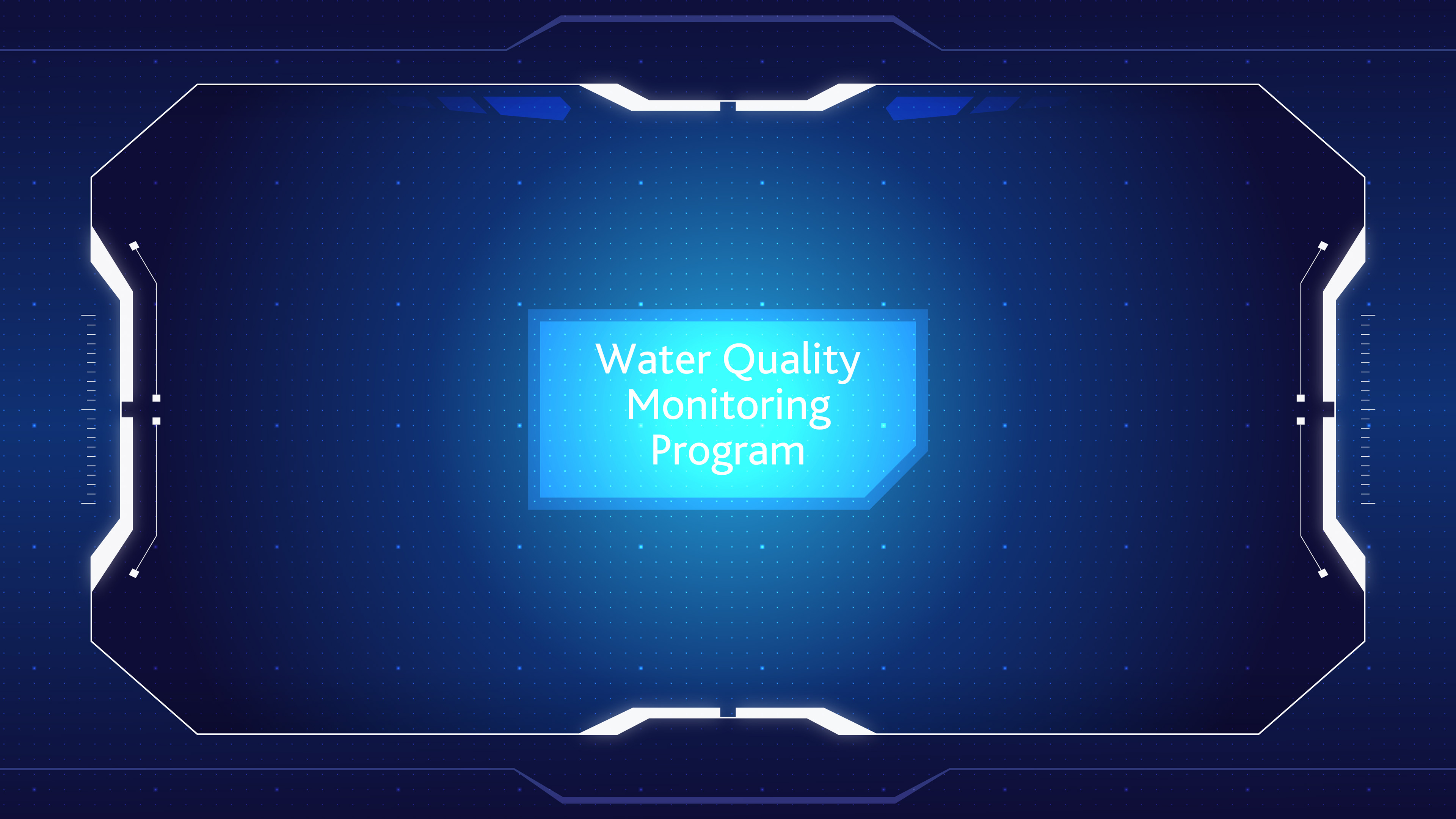 Water Quality Monitoring Program